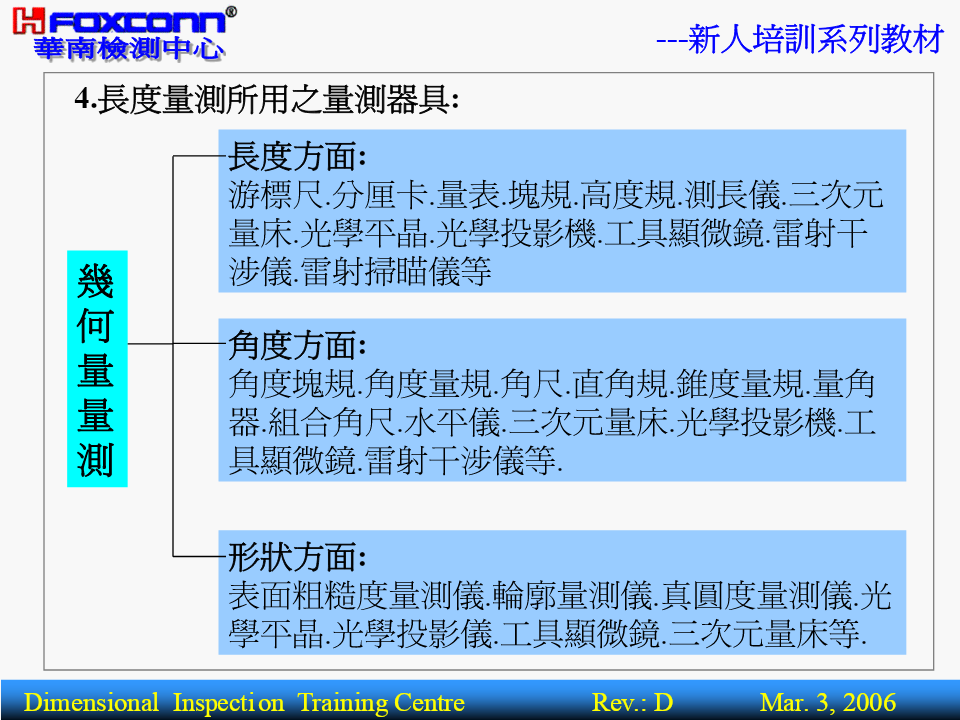 FOXCONN®
華南檢測中心

---新人培訓系列教材

4.長度量測所用之量測器具:

幾何量量測

長度方面:
游標尺.分厘卡.量表.塊規.高度規.測長儀.三次元量床.光學平晶.光學投影機.工具顯微鏡.雷射干涉儀.雷射掃瞄儀等

角度方面:
角度塊規.角度量規.角尺.直角規.錐度量規.量角器.組合角尺.水平儀.三次元量床.光學投影機.工具顯微鏡.雷射干涉儀等.

形狀方面:
表面粗糙度量測儀.輪廓量測儀.真圓度量測儀.光學平晶.光學投影儀.工具顯微鏡.三次元量床等.

Dimensional Inspection Training Centre Rev.: D Mar. 3, 2006